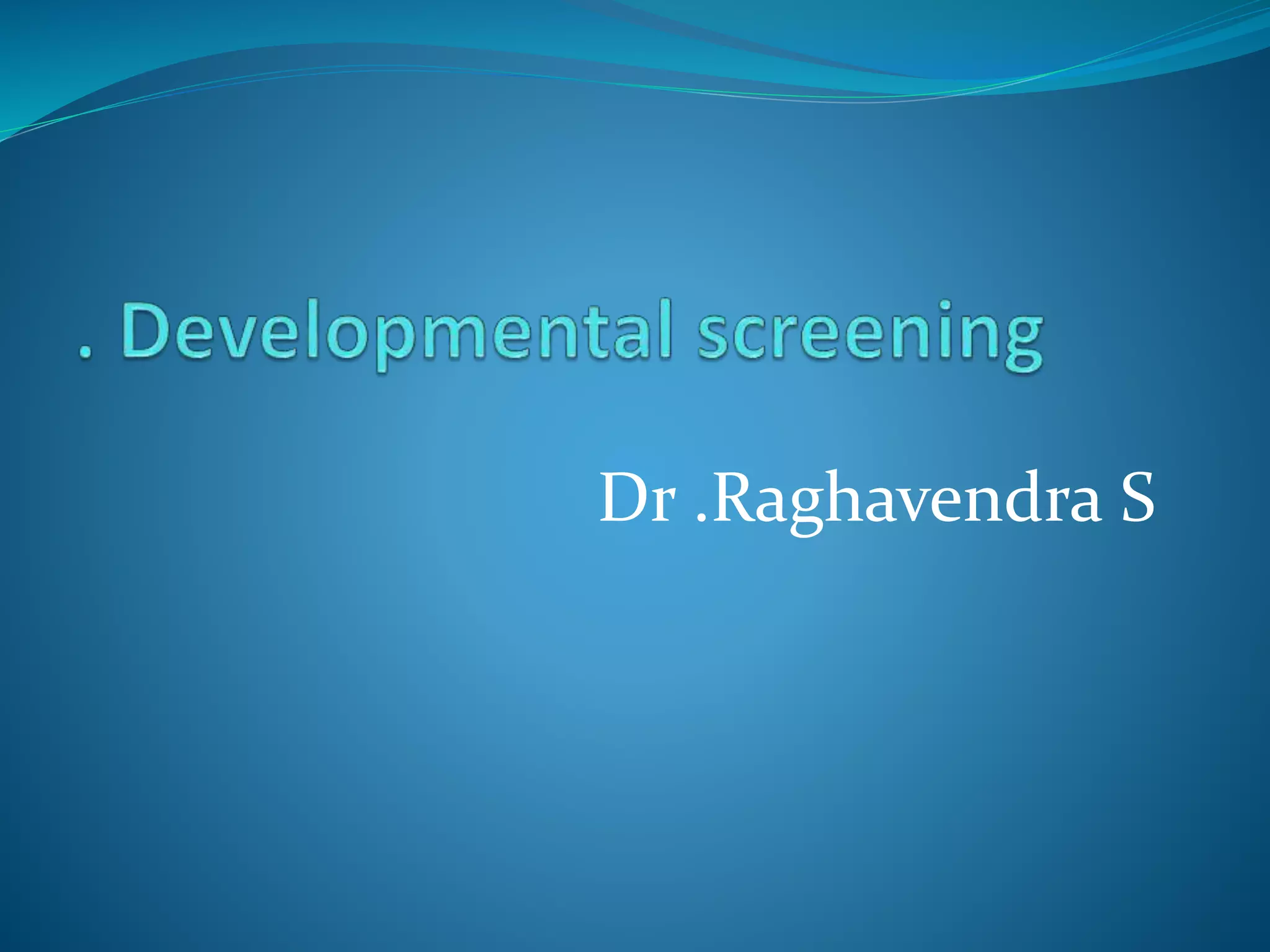 . Developmental screening

Dr .Raghavendra S